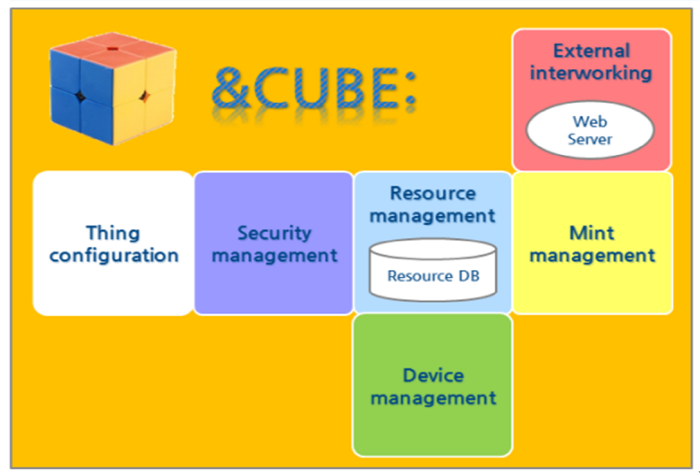 &CUBE:

External interworking

Web Server

Thing configuration

Security management

Resource management

Resource DB

Mint management

Device management